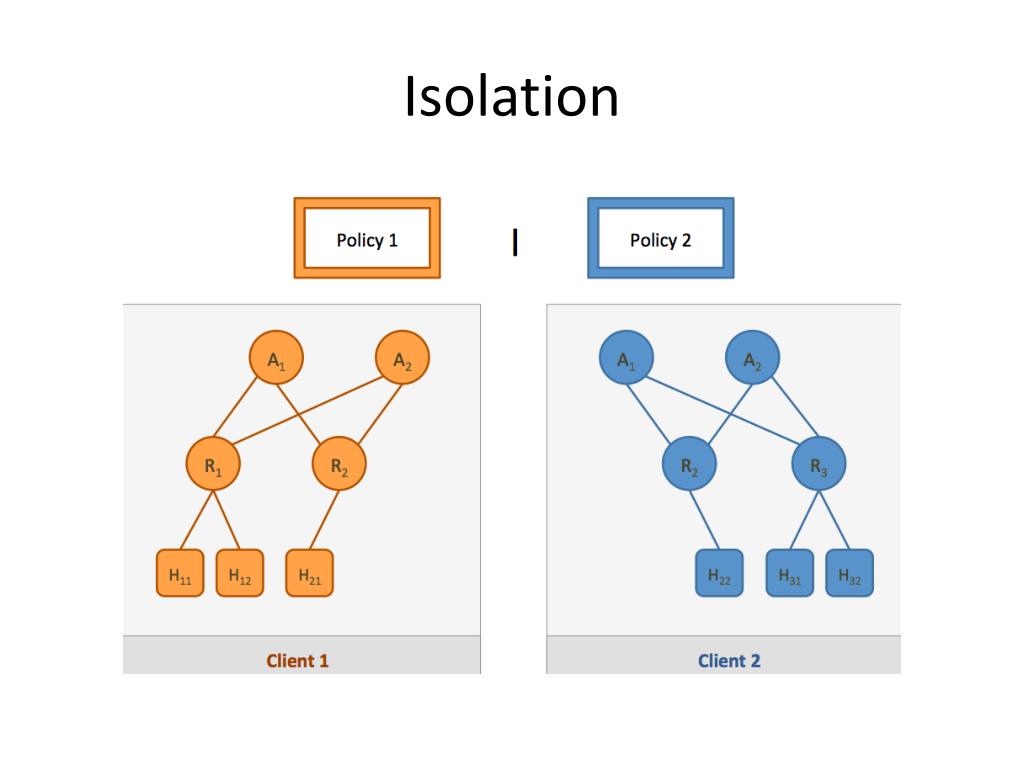 Isolation

Policy 1

|

Policy 2

$A_1$ $A_2$

$R_1$ $R_2$

$H_{11}$ $H_{12}$ $H_{21}$

Client 1

$A_1$ $A_2$

$R_2$ $R_3$

$H_{22}$ $H_{31}$ $H_{32}$

Client 2